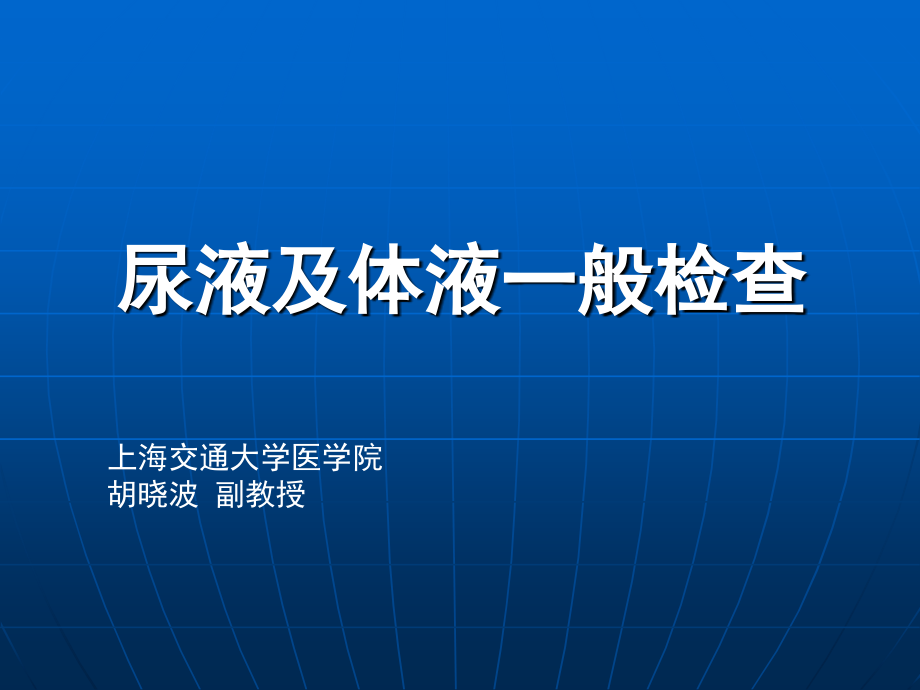 尿液及体液一般检查

上海交通大学医学院
胡晓波 副教授